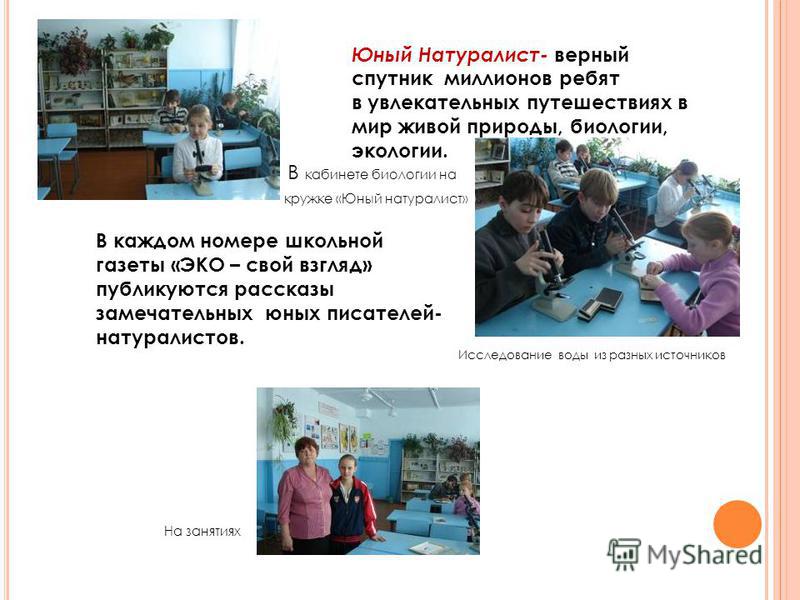 Юный Натуралист- верный спутник миллионов ребят в увлекательных путешествиях в мир живой природы, биологии, экологии.

В кабинете биологии на кружке «Юный натуралист»

В каждом номере школьной газеты «ЭКО – свой взгляд» публикуются рассказы замечательных юных писателей-натуралистов.

Исследование воды из разных источников

На занятиях

MyShared